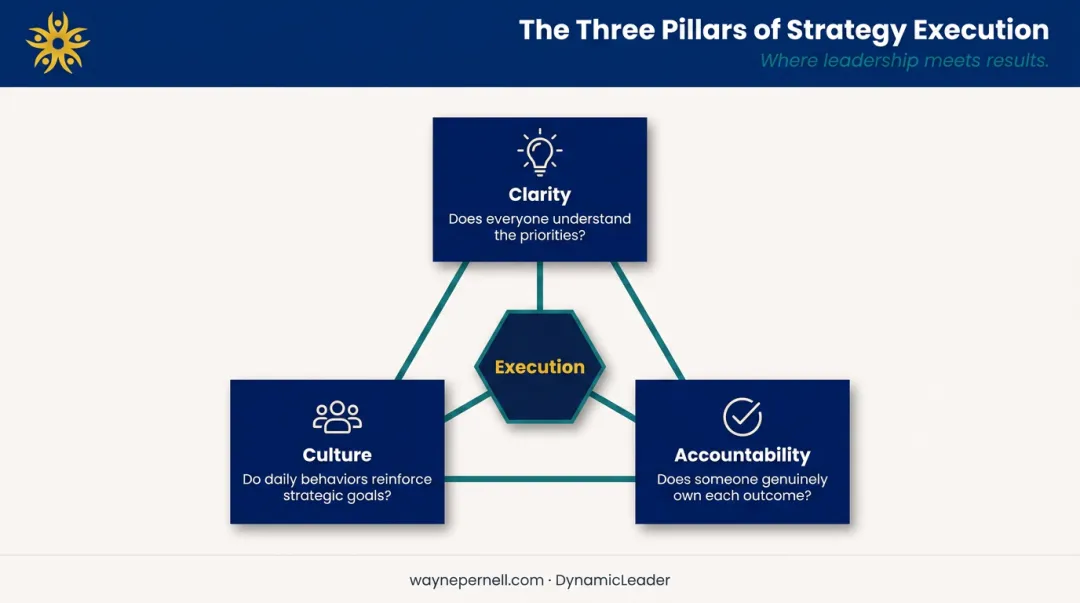 The Three Pillars of Strategy Execution

Where leadership meets results.

Clarity

Does everyone understand the priorities?

Execution

Culture

Do daily behaviors reinforce strategic goals?

Accountability

Does someone genuinely own each outcome?

waynepernell.com · DynamicLeader